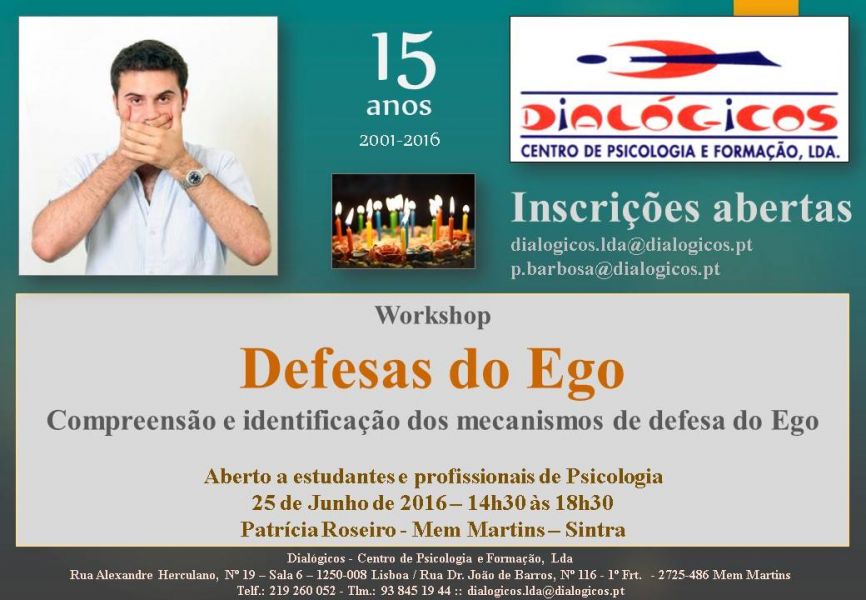 15
anos
2001-2016

DIALÓGICOS
CENTRO DE PSICOLOGIA E FORMAÇÃO, LDA.

Inscrições abertas
dialogicos.lda@dialogicos.pt
p.barbosa@dialogicos.pt

Workshop
Defesas do Ego
Compreensão e identificação dos mecanismos de defesa do Ego

Aberto a estudantes e profissionais de Psicologia
25 de Junho de 2016 – 14h30 às 18h30
Patrícia Roseiro - Mem Martins – Sintra

Dialógicos - Centro de Psicologia e Formação, Lda
Rua Alexandre Herculano, Nº 19 – Sala 6 – 1250-008 Lisboa / Rua Dr. João de Barros, Nº 116 - 1º Frt. - 2725-486 Mem Martins
Telf.: 219 260 052 - Tlm.: 93 845 19 44 :: dialogicos.lda@dialogicos.pt